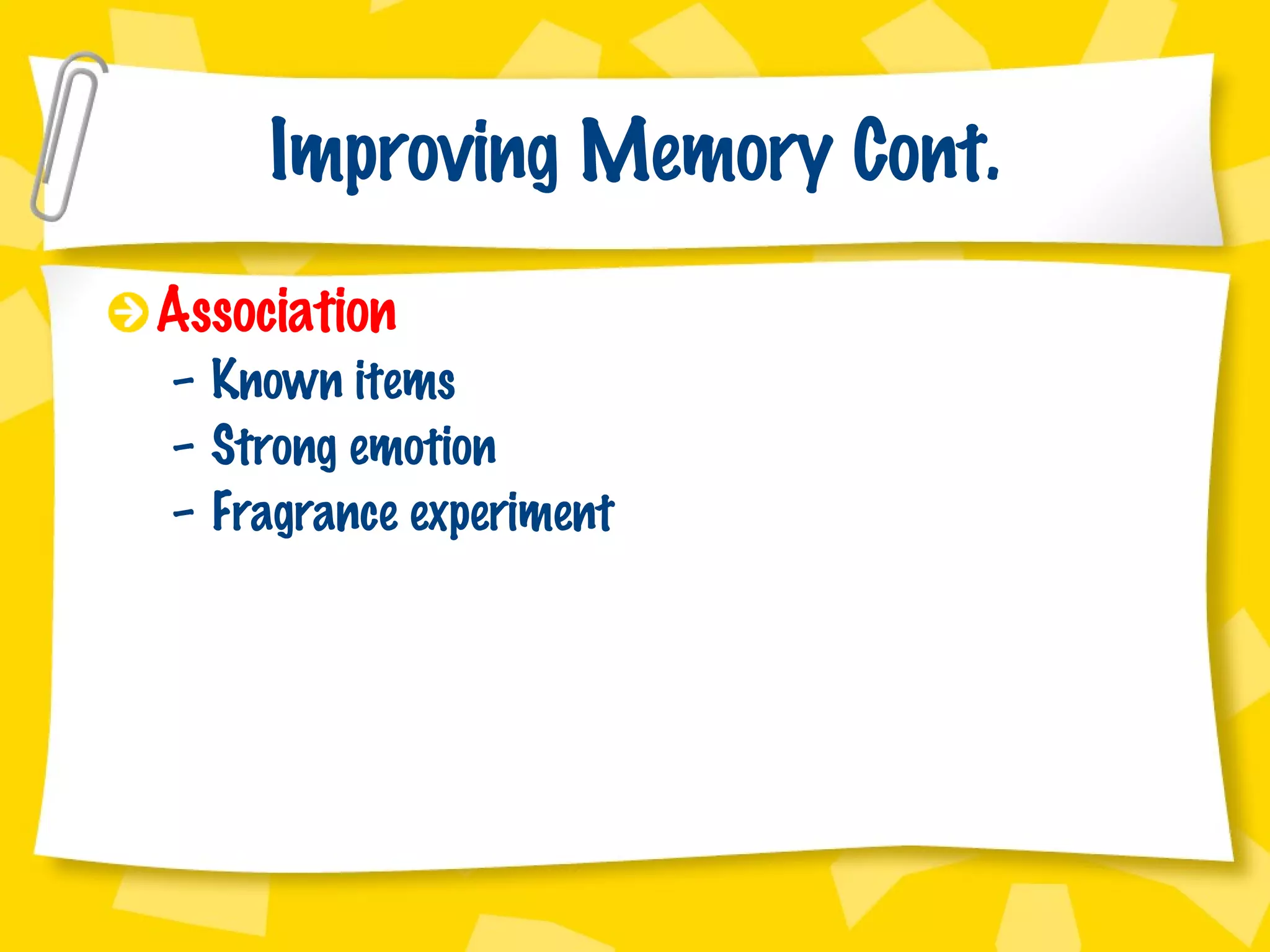 Improving Memory Cont.

Association
– Known items
– Strong emotion
– Fragrance experiment